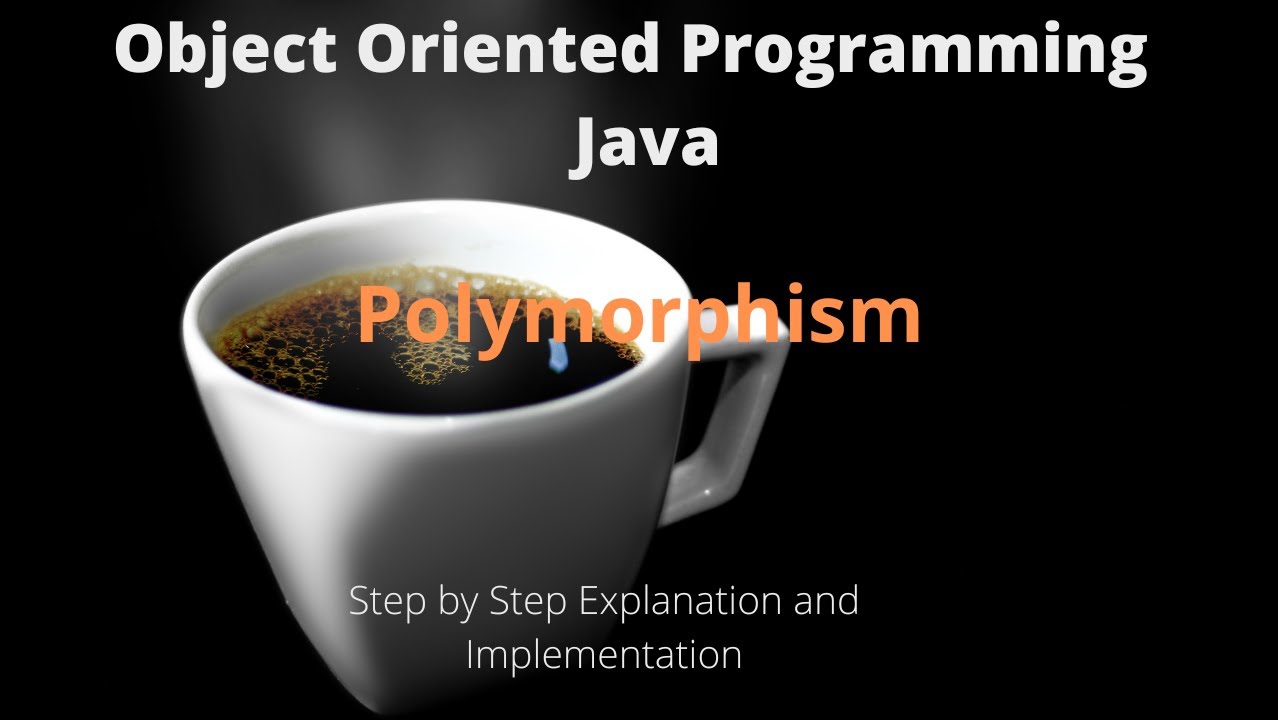 Object Oriented Programming
Java

Polymorphism

Step by Step Explanation and Implementation